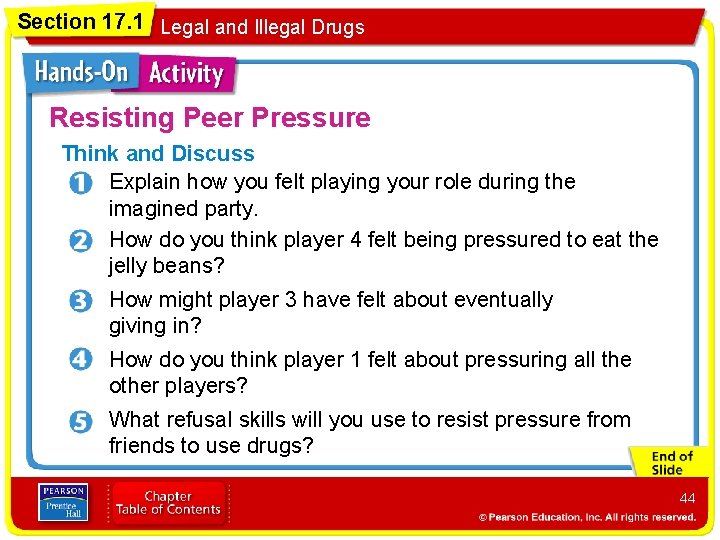 Section 17.1 Legal and Illegal Drugs

Hands-On Activity

Resisting Peer Pressure

Think and Discuss

1 Explain how you felt playing your role during the imagined party.

2 How do you think player 4 felt being pressured to eat the jelly beans?

3 How might player 3 have felt about eventually giving in?

4 How do you think player 1 felt about pressuring all the other players?

5 What refusal skills will you use to resist pressure from friends to use drugs?

End of Slide

PEARSON Prentice Hall

Chapter Table of Contents

44

© Pearson Education, Inc. All rights reserved.